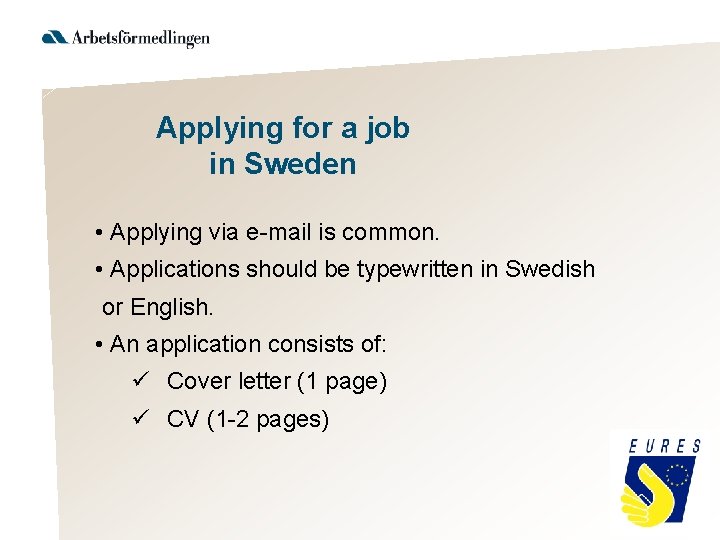 Arbetsförmedlingen

Applying for a job in Sweden

• Applying via e-mail is common.
• Applications should be typewritten in Swedish or English.
• An application consists of:
✓ Cover letter (1 page)
✓ CV (1-2 pages)

EURES